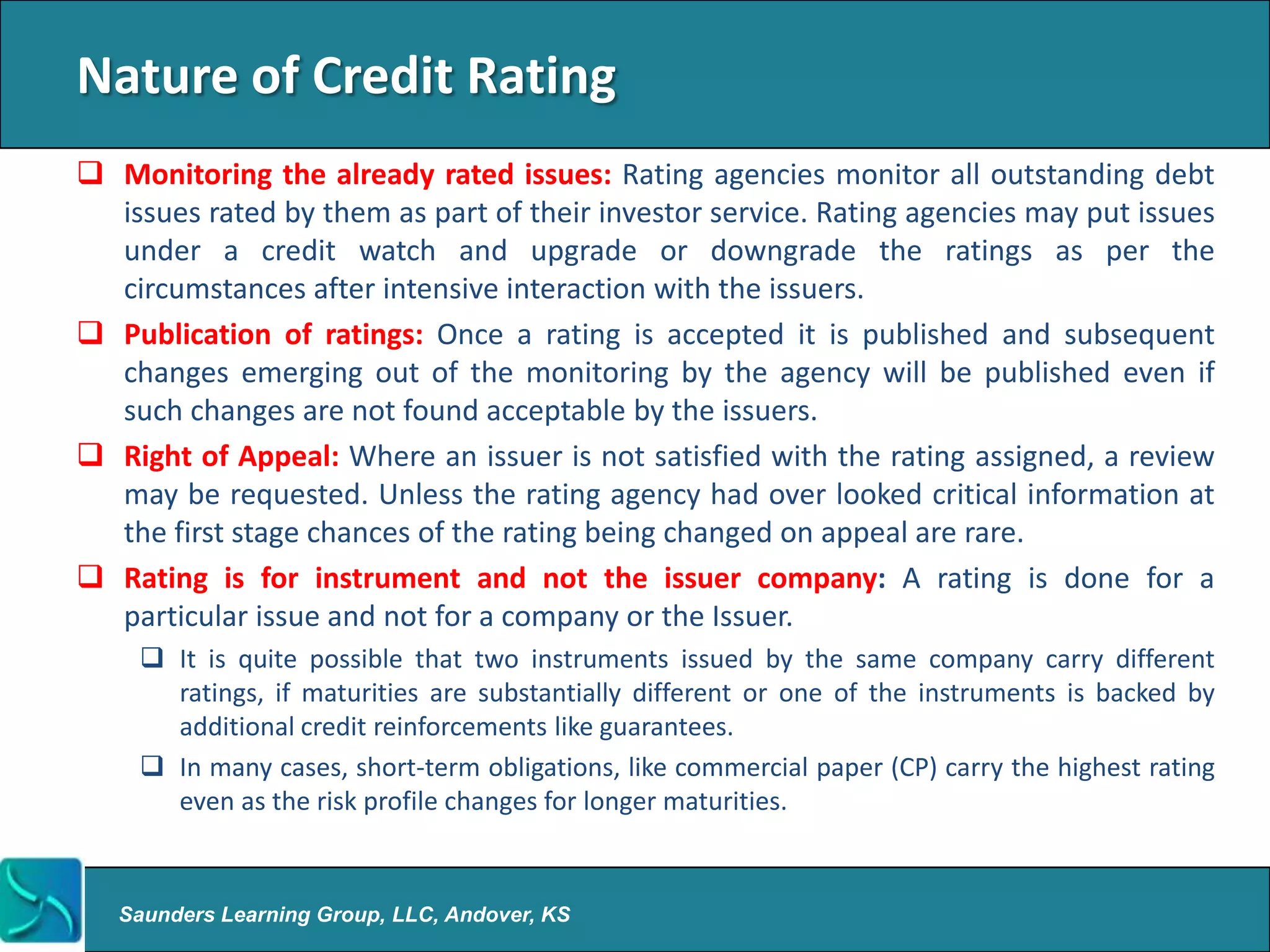 Nature of Credit Rating

❑ Monitoring the already rated issues: Rating agencies monitor all outstanding debt issues rated by them as part of their investor service. Rating agencies may put issues under a credit watch and upgrade or downgrade the ratings as per the circumstances after intensive interaction with the issuers.

❑ Publication of ratings: Once a rating is accepted it is published and subsequent changes emerging out of the monitoring by the agency will be published even if such changes are not found acceptable by the issuers.

❑ Right of Appeal: Where an issuer is not satisfied with the rating assigned, a review may be requested. Unless the rating agency had over looked critical information at the first stage chances of the rating being changed on appeal are rare.

❑ Rating is for instrument and not the issuer company: A rating is done for a particular issue and not for a company or the Issuer.

❑ It is quite possible that two instruments issued by the same company carry different ratings, if maturities are substantially different or one of the instruments is backed by additional credit reinforcements like guarantees.

❑ In many cases, short-term obligations, like commercial paper (CP) carry the highest rating even as the risk profile changes for longer maturities.

Saunders Learning Group, LLC, Andover, KS